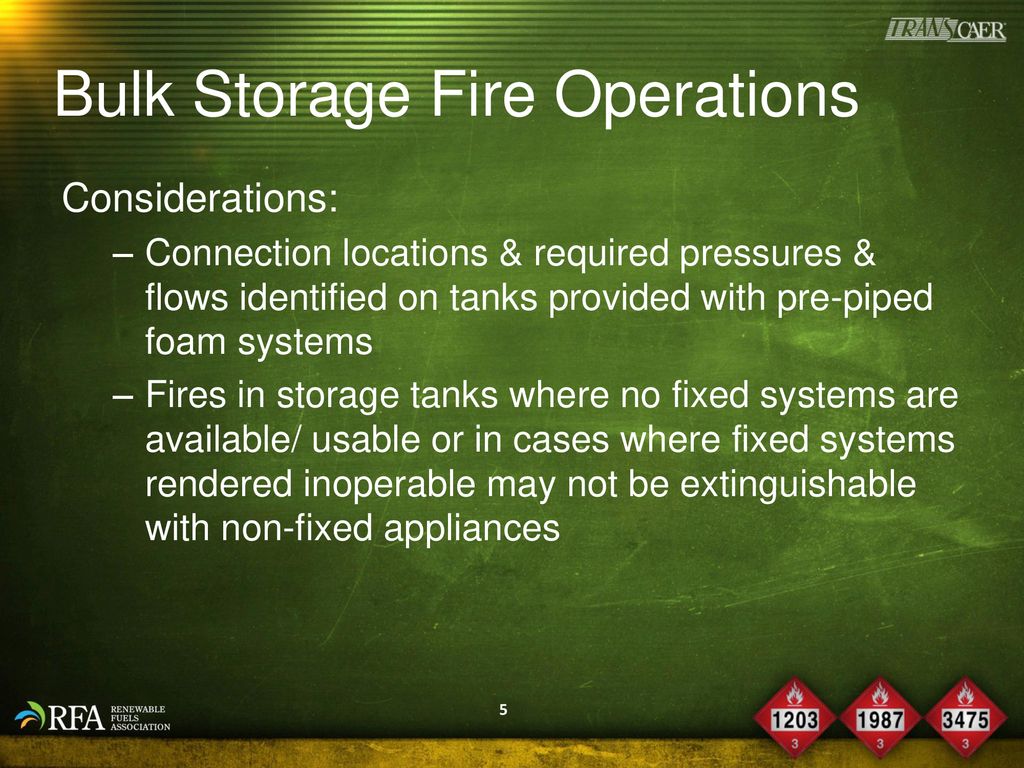 TRANSCAER

Bulk Storage Fire Operations

Considerations:

– Connection locations & required pressures & flows identified on tanks provided with pre-piped foam systems

– Fires in storage tanks where no fixed systems are available/ usable or in cases where fixed systems rendered inoperable may not be extinguishable with non-fixed appliances

RFA RENEWABLE FUELS ASSOCIATION

5

1203
3

1987
3

3475
3